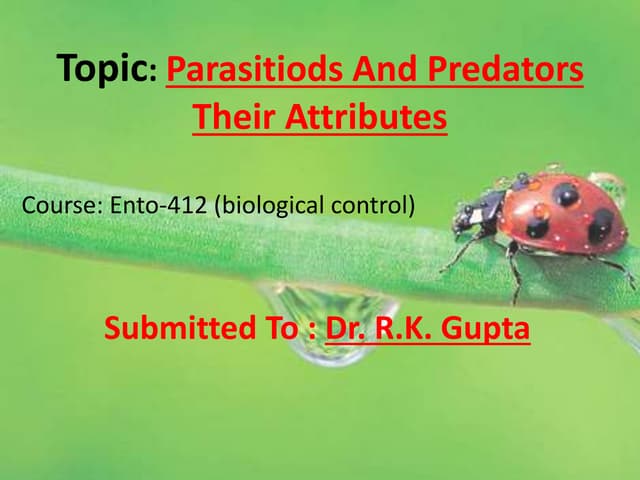 Topic: Parasitiods And Predators Their Attributes

Course: Ento-412 (biological control)

Submitted To : Dr. R.K. Gupta